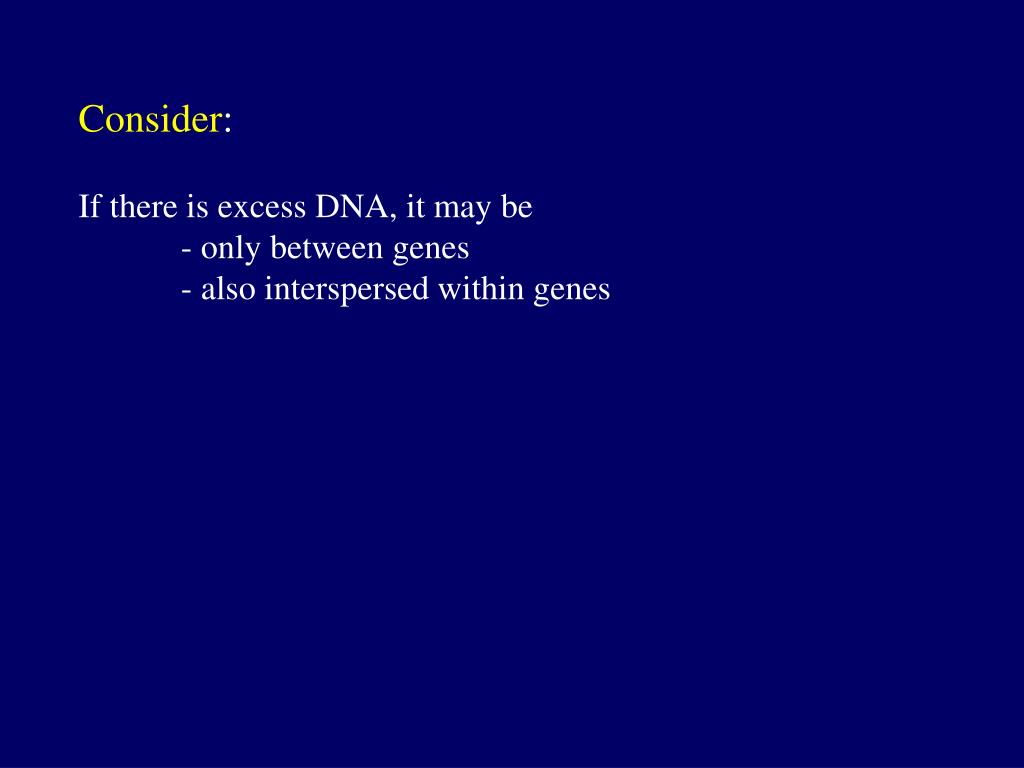 Consider:

If there is excess DNA, it may be
- only between genes
- also interspersed within genes